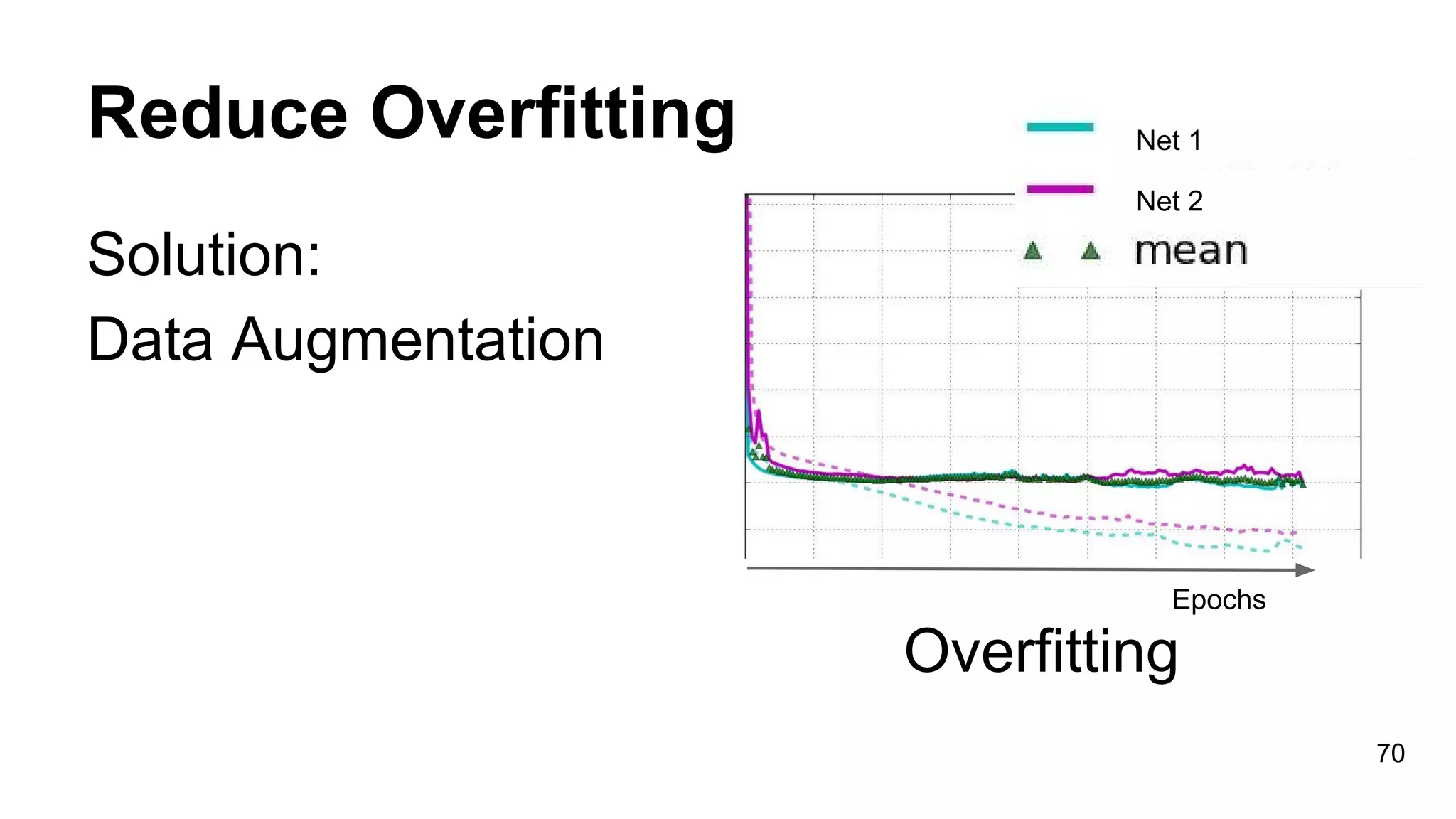 Reduce Overfitting

Solution:

Data Augmentation

Net 1

Net 2

mean

Epochs

Overfitting

70